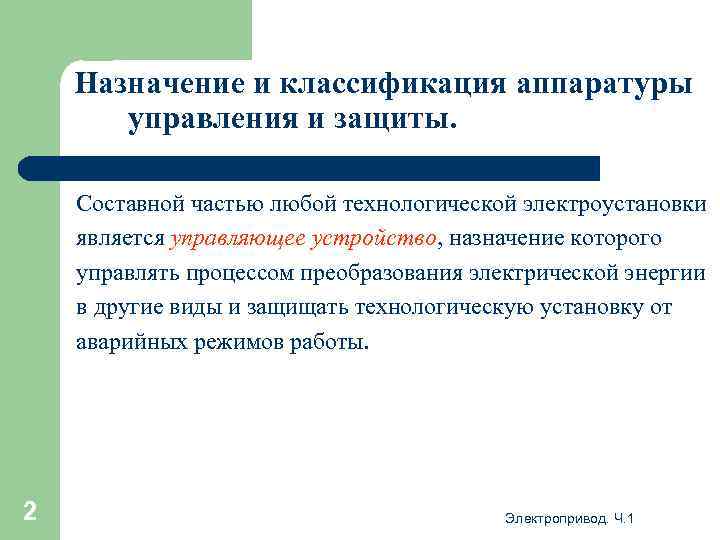 Назначение и классификация аппаратуры управления и защиты.

Составной частью любой технологической электроустановки является управляющее устройство, назначение которого управлять процессом преобразования электрической энергии в другие виды и защищать технологическую установку от аварийных режимов работы.

2

Электропривод. Ч.1